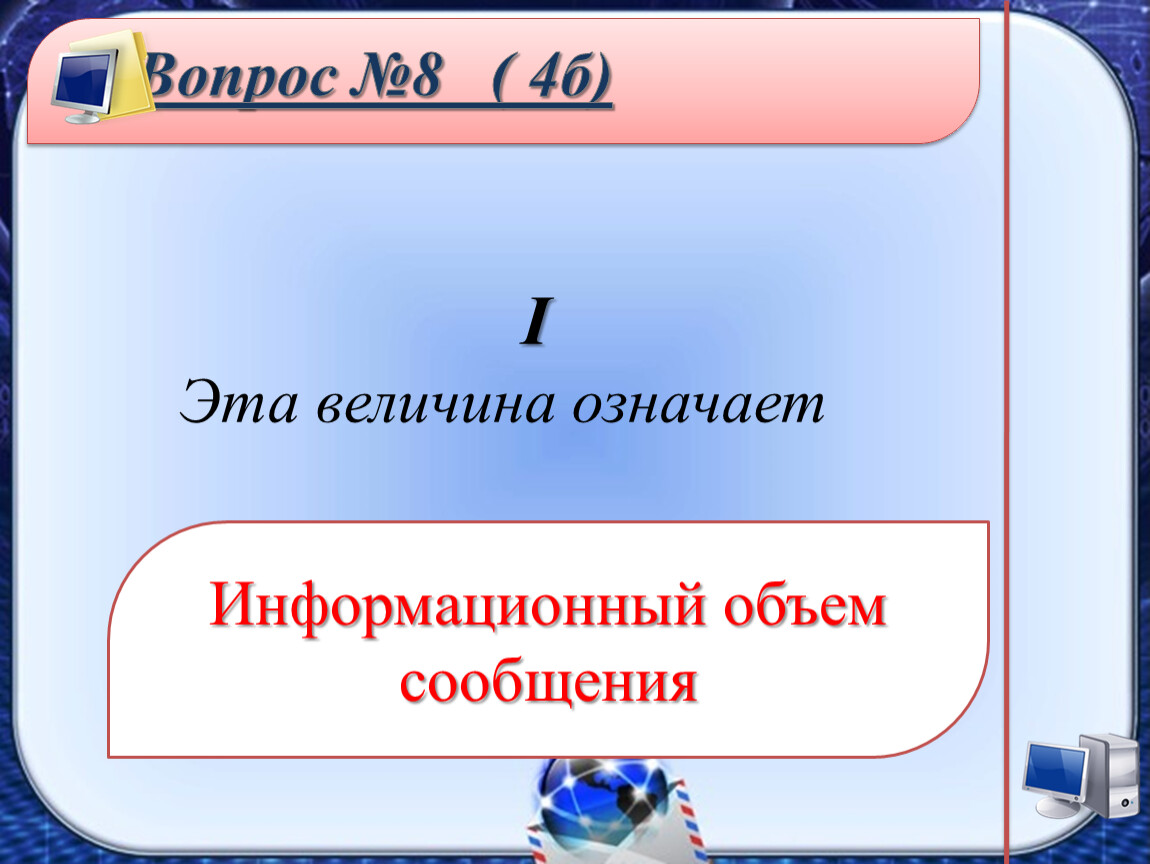 Вопрос №8 ( 4б)

I

Эта величина означает

Информационный объем сообщения